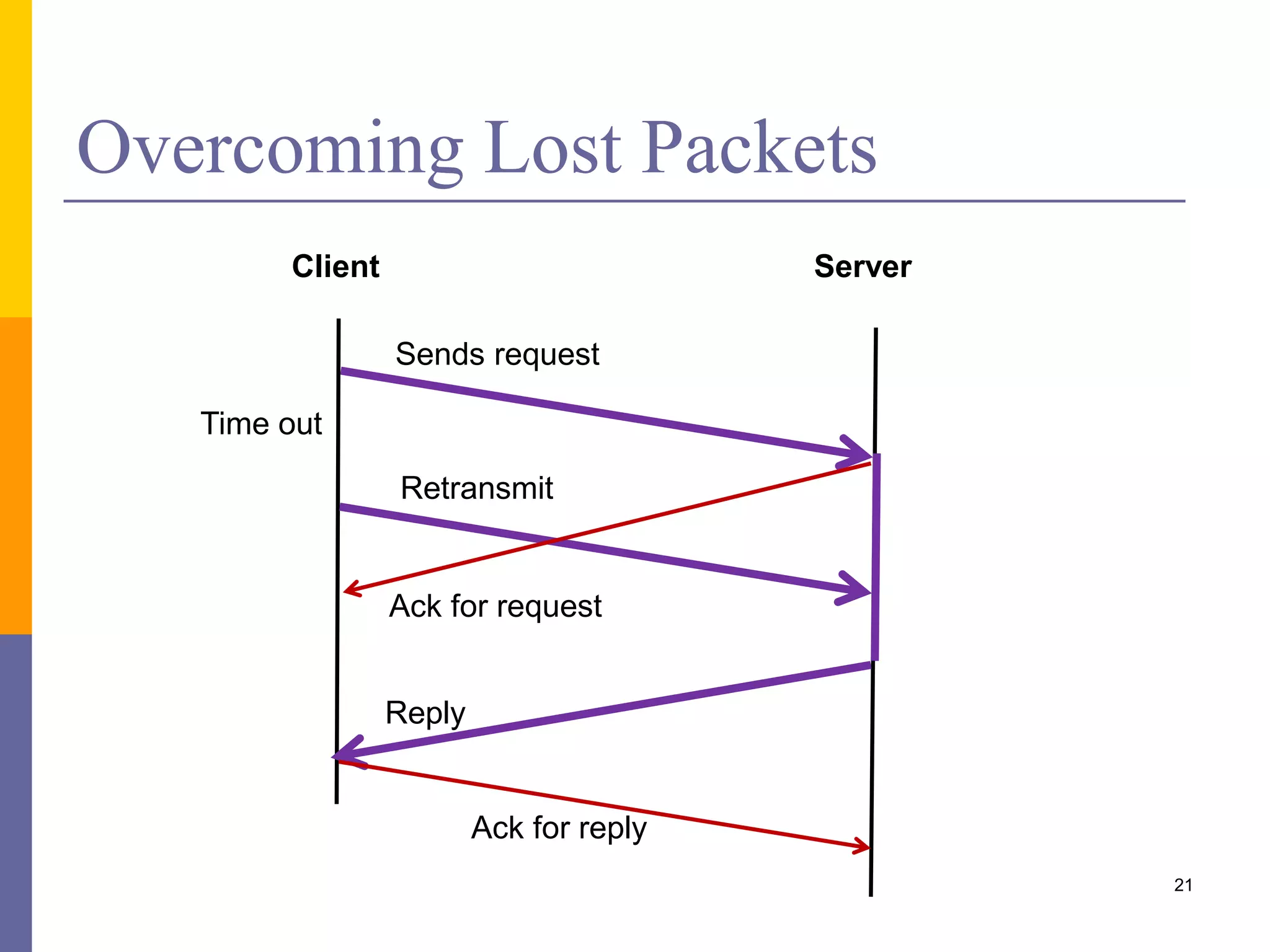 Overcoming Lost Packets

Client

Server

Sends request

Time out

Retransmit

Ack for request

Reply

Ack for reply

21